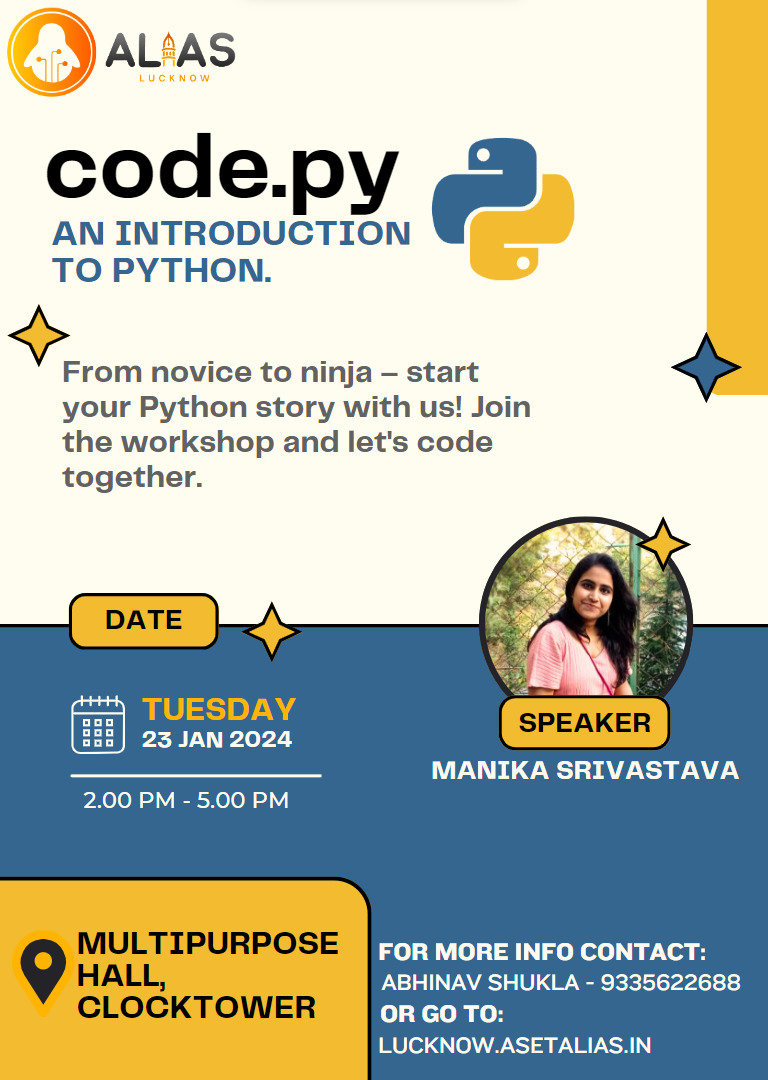 ALIAS
LUCKNOW

code.py
AN INTRODUCTION TO PYTHON.

From novice to ninja – start your Python story with us! Join the workshop and let's code together.

DATE

TUESDAY
23 JAN 2024

2.00 PM - 5.00 PM

SPEAKER
MANIKA SRIVASTAVA

MULTIPURPOSE HALL, CLOCKTOWER

FOR MORE INFO CONTACT:
ABHINAV SHUKLA - 9335622688
OR GO TO:
LUCKNOW.ASETALIAS.IN